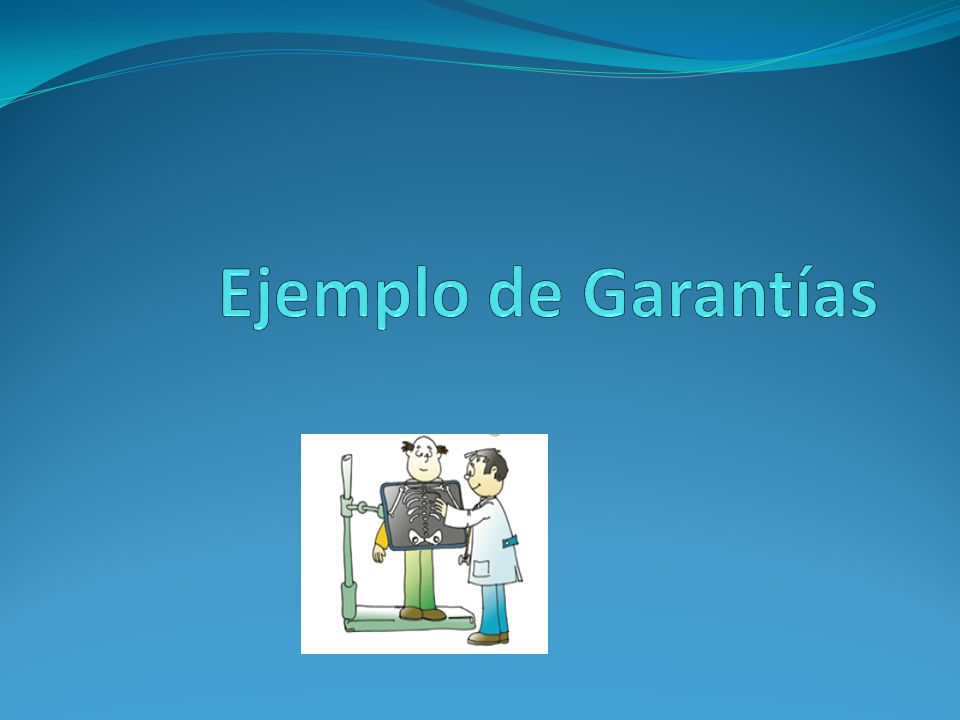 Ejemplo de Garantías